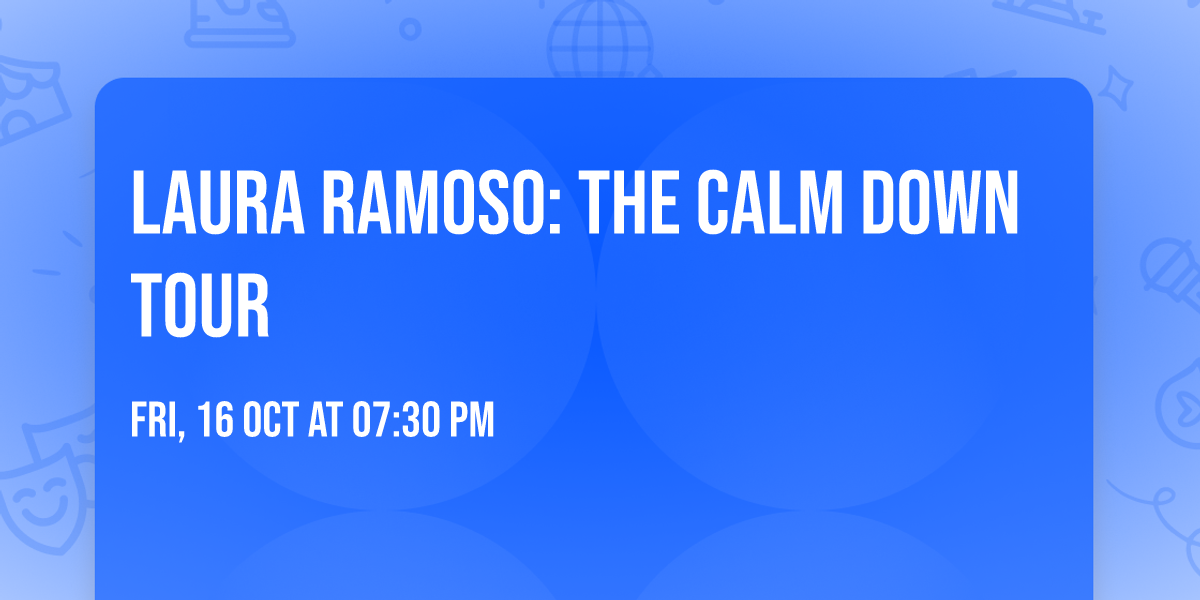 LAURA RAMOSO: THE CALM DOWN TOUR

FRI, 16 OCT AT 07:30 PM